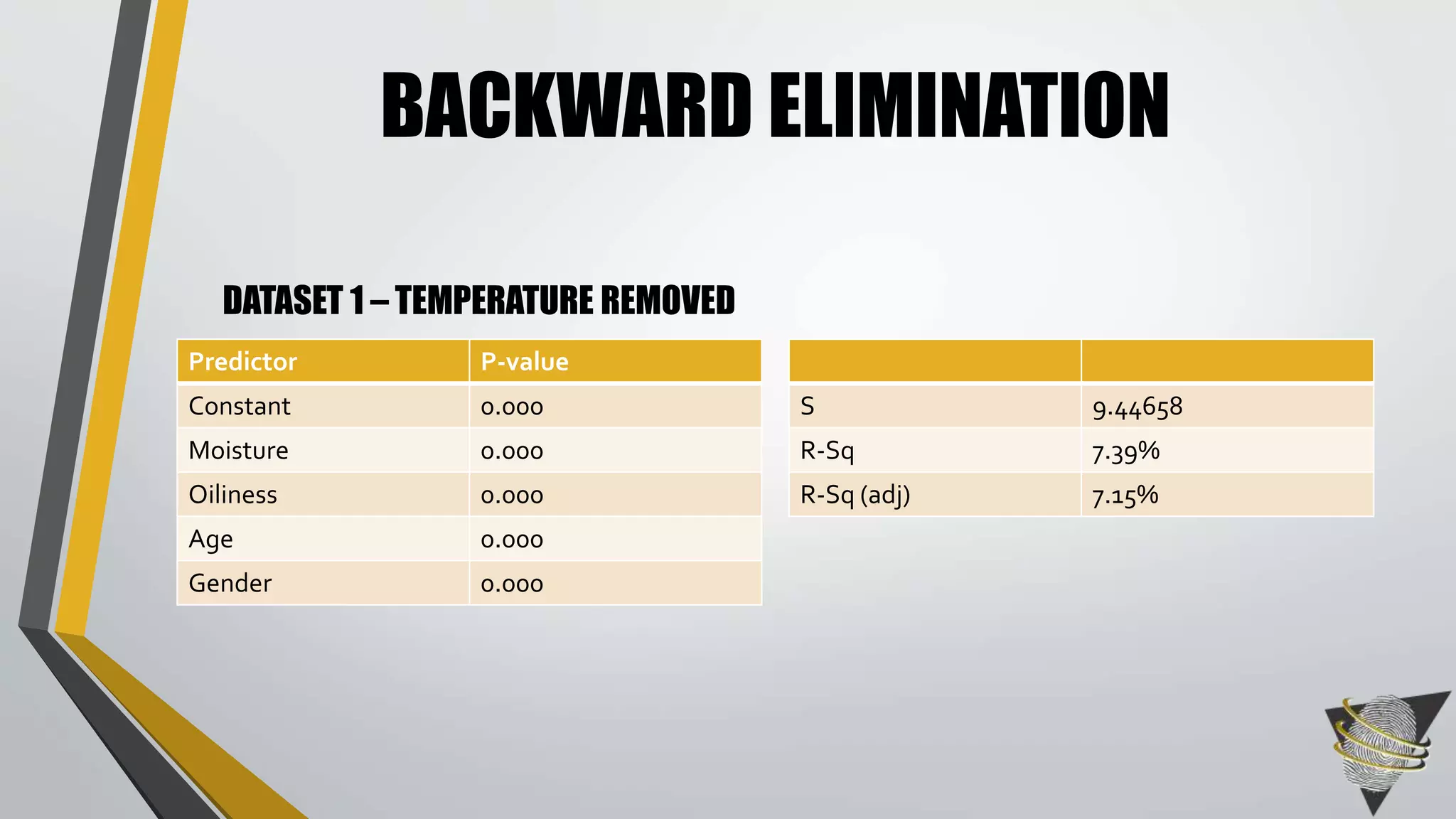 BACKWARD ELIMINATION

DATASET 1 – TEMPERATURE REMOVED

| Predictor | P-value |
|---|---|
| Constant | 0.000 |
| Moisture | 0.000 |
| Oiliness | 0.000 |
| Age | 0.000 |
| Gender | 0.000 |

| | |
|---|---|
| S | 9.44658 |
| R-Sq | 7.39% |
| R-Sq (adj) | 7.15% |